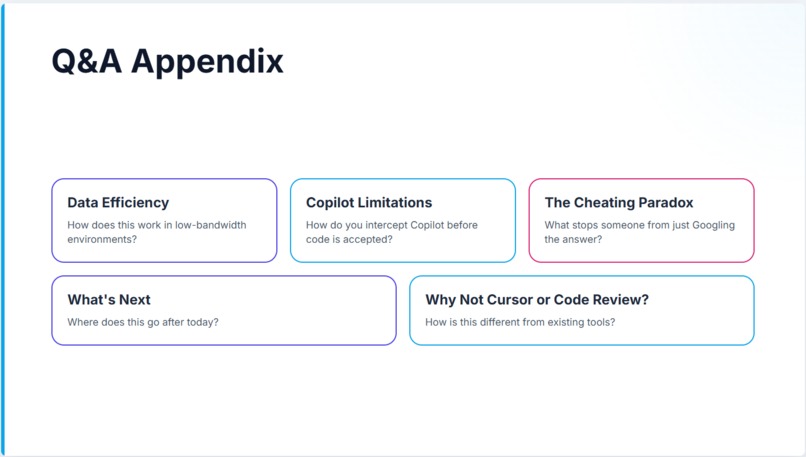 Q&A Appendix

Data Efficiency

How does this work in low-bandwidth environments?

Copilot Limitations

How do you intercept Copilot before code is accepted?

The Cheating Paradox

What stops someone from just Googling the answer?

What's Next

Where does this go after today?

Why Not Cursor or Code Review?

How is this different from existing tools?